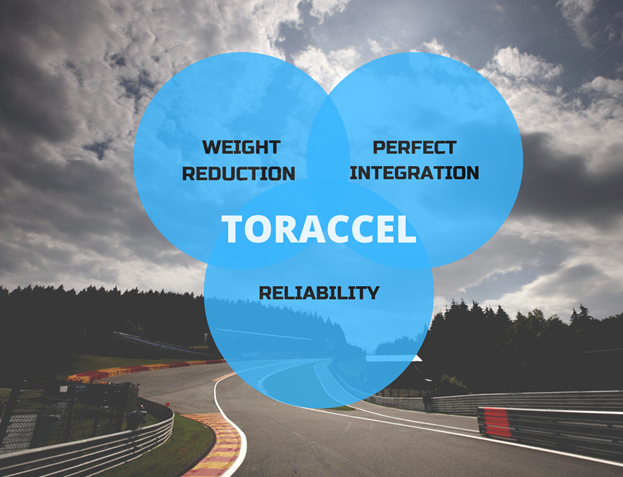 WEIGHT REDUCTION

PERFECT INTEGRATION

TORACCEL

RELIABILITY